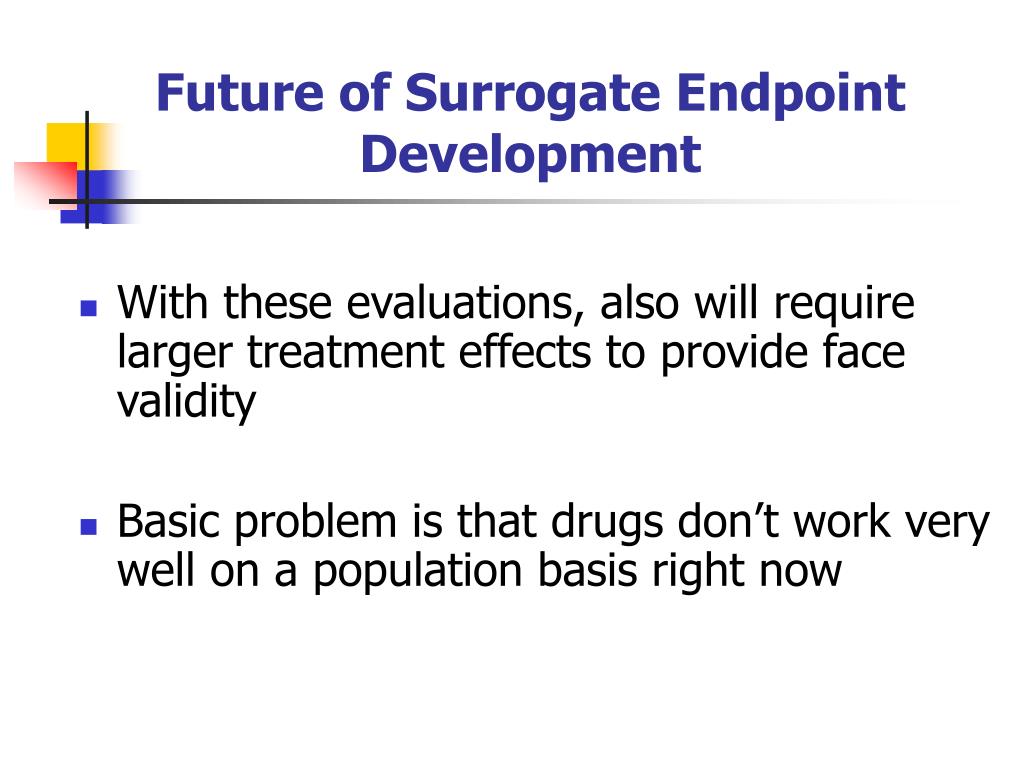 Future of Surrogate Endpoint Development

With these evaluations, also will require larger treatment effects to provide face validity

Basic problem is that drugs don’t work very well on a population basis right now